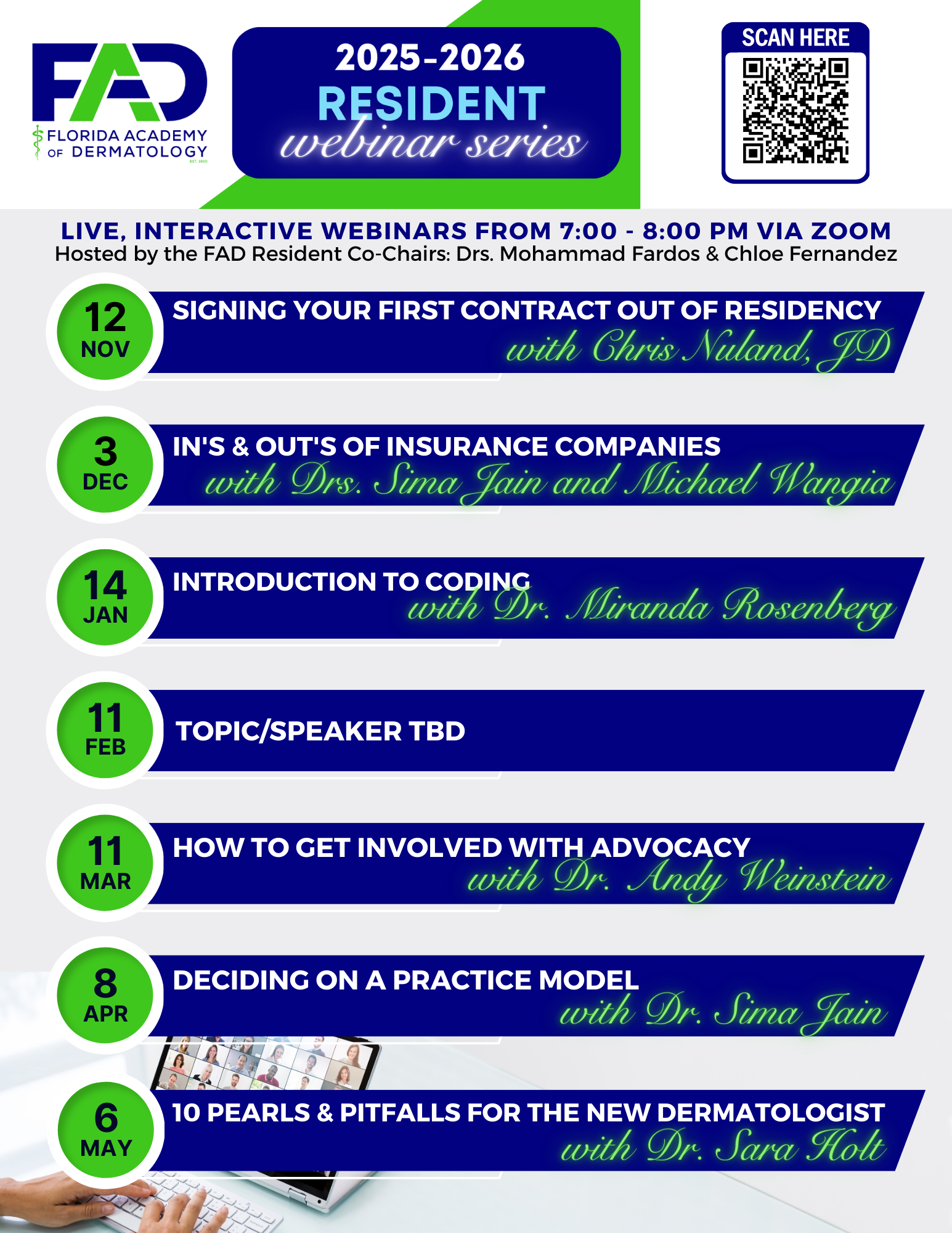 FAD
FLORIDA ACADEMY OF DERMATOLOGY
EST. 1930

2025-2026
RESIDENT
webinar series

SCAN HERE

LIVE, INTERACTIVE WEBINARS FROM 7:00 - 8:00 PM VIA ZOOM
Hosted by the FAD Resident Co-Chairs: Drs. Mohammad Fardos & Chloe Fernandez

12 NOV
SIGNING YOUR FIRST CONTRACT OUT OF RESIDENCY
with Chris Nuland, JD

3 DEC
IN'S & OUT'S OF INSURANCE COMPANIES
with Drs. Sima Jain and Michael Wangia

14 JAN
INTRODUCTION TO CODING
with Dr. Miranda Rosenberg

11 FEB
TOPIC/SPEAKER TBD

11 MAR
HOW TO GET INVOLVED WITH ADVOCACY
with Dr. Andy Weinstein

8 APR
DECIDING ON A PRACTICE MODEL
with Dr. Sima Jain

6 MAY
10 PEARLS & PITFALLS FOR THE NEW DERMATOLOGIST
with Dr. Sara Holt